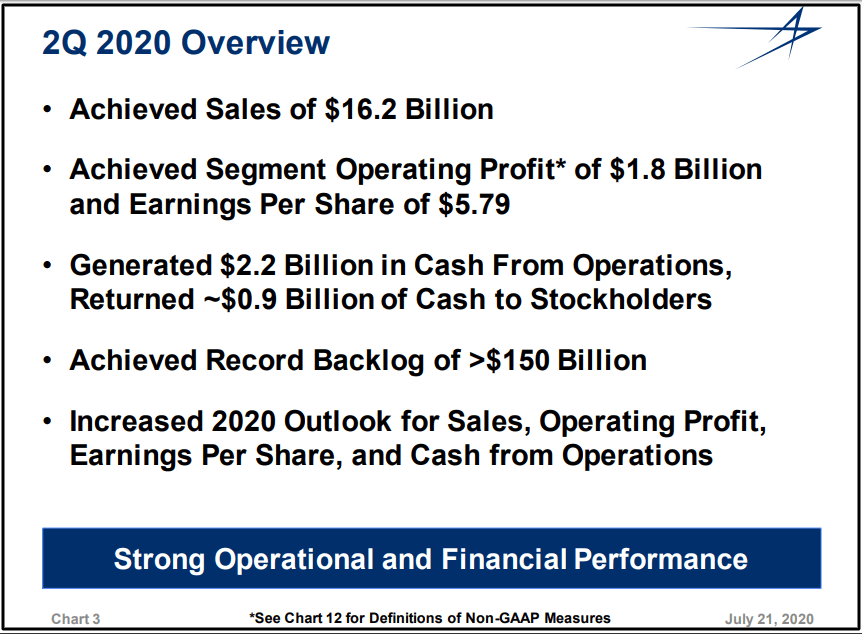 2Q 2020 Overview

• Achieved Sales of \$16.2 Billion

• Achieved Segment Operating Profit* of \$1.8 Billion and Earnings Per Share of \$5.79

• Generated \$2.2 Billion in Cash From Operations, Returned ~\$0.9 Billion of Cash to Stockholders

• Achieved Record Backlog of >\$150 Billion

• Increased 2020 Outlook for Sales, Operating Profit, Earnings Per Share, and Cash from Operations

Strong Operational and Financial Performance

Chart 3

*See Chart 12 for Definitions of Non-GAAP Measures

July 21, 2020